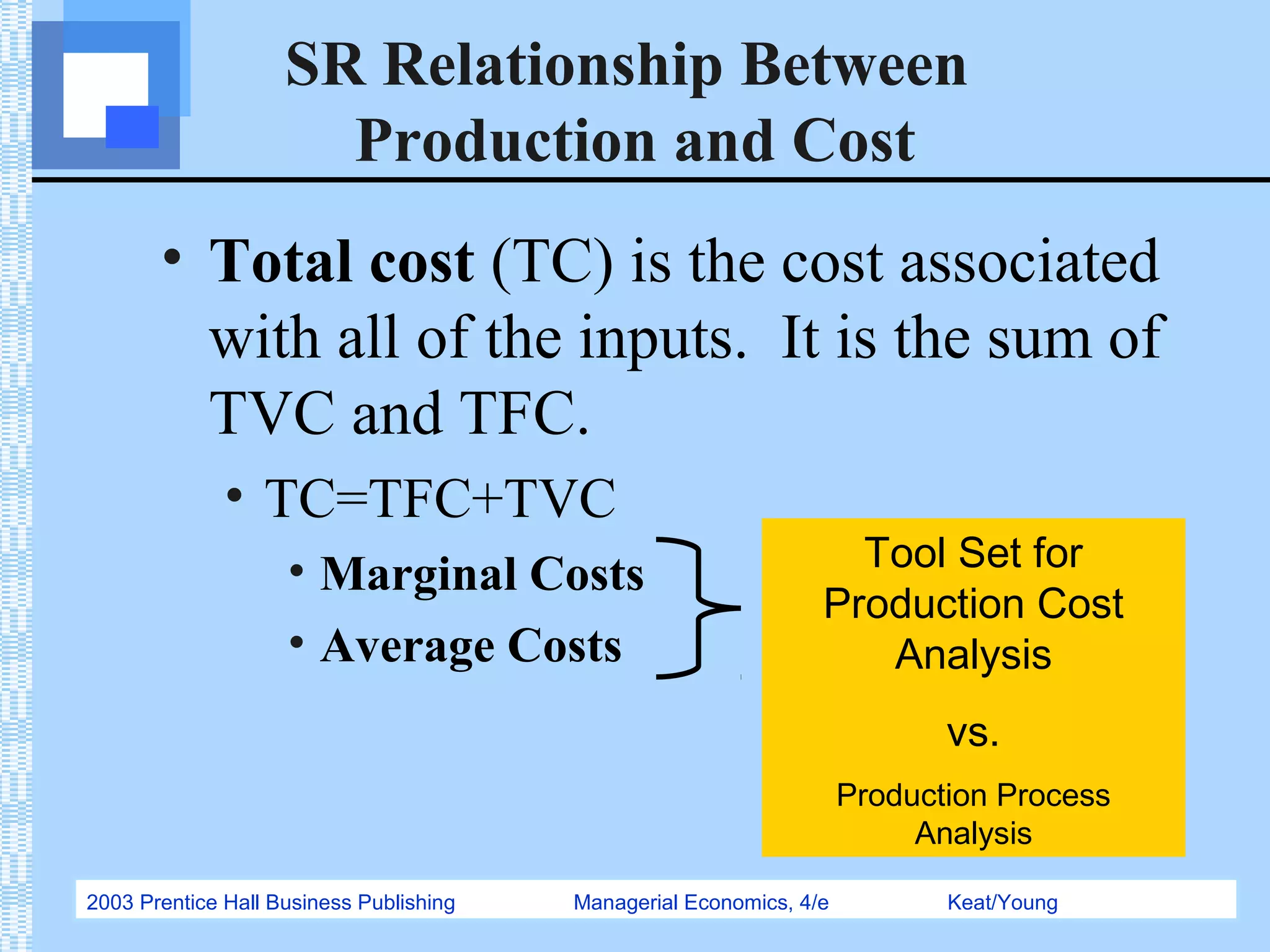 SR Relationship Between Production and Cost

• Total cost (TC) is the cost associated with all of the inputs. It is the sum of TVC and TFC.

• TC=TFC+TVC

• Marginal Costs

• Average Costs

Tool Set for Production Cost Analysis

vs.

Production Process Analysis

2003 Prentice Hall Business Publishing Managerial Economics, 4/e Keat/Young